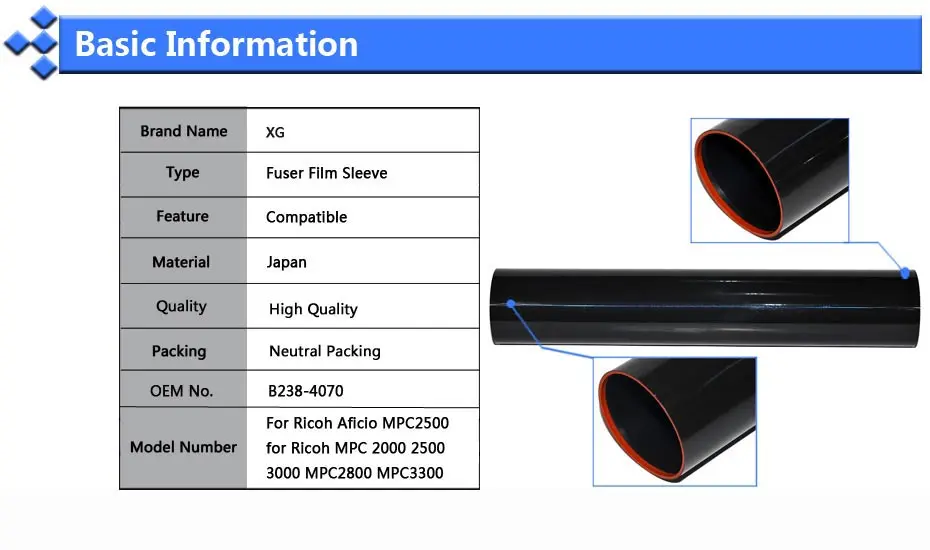 Basic Information

| Brand Name | XG |
|---|---|
| Type | Fuser Film Sleeve |
| Feature | Compatible |
| Material | Japan |
| Quality | High Quality |
| Packing | Neutral Packing |
| OEM No. | B238-4070 |
| Model Number | For Ricoh Aficio MPC2500 for Ricoh MPC 2000 2500 3000 MPC2800 MPC3300 |